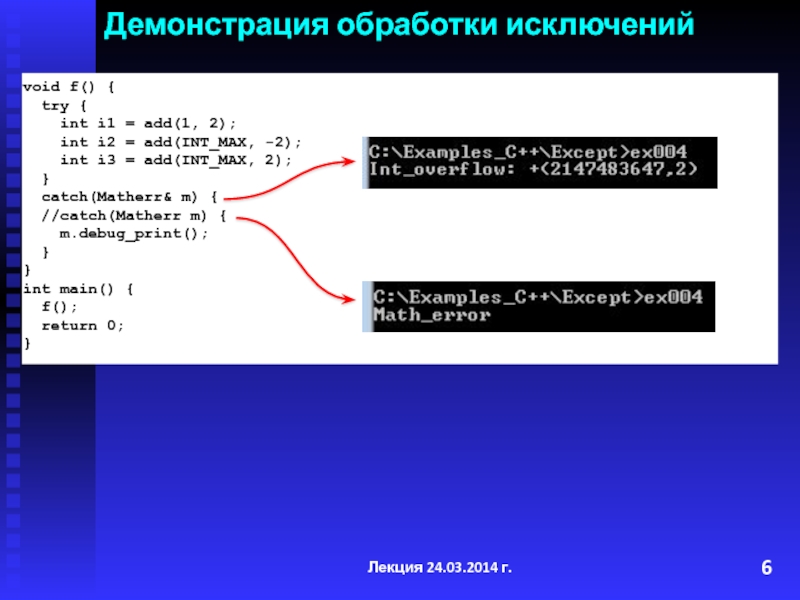 Демонстрация обработки исключений

void f() {
  try {
    int i1 = add(1, 2);
    int i2 = add(INT_MAX, -2);
    int i3 = add(INT_MAX, 2);
  }
  catch(Matherr& m) {
  //catch(Matherr m) {
    m.debug_print();
  }
}
int main() {
  f();
  return 0;
}

C:\Examples_C++\Except>ex004
Int_overflow: +(2147483647,2)

C:\Examples_C++\Except>ex004
Math_error

Лекция 24.03.2014 г.

6